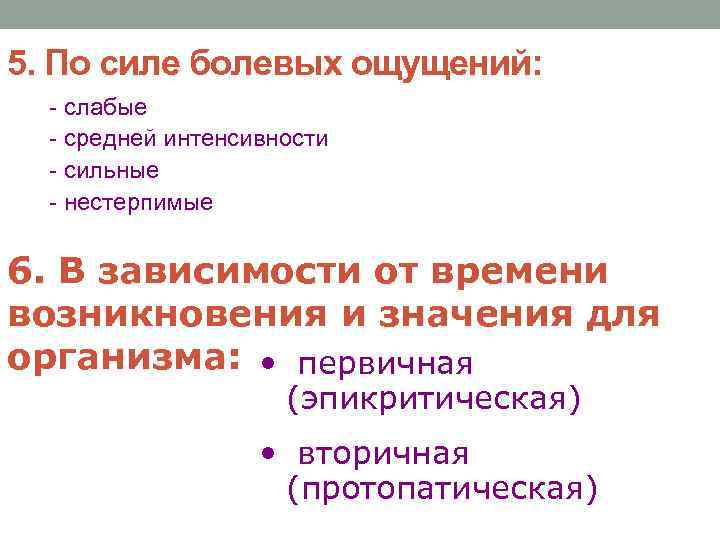 5. По силе болевых ощущений:

- слабые
- средней интенсивности
- сильные
- нестерпимые

6. В зависимости от времени возникновения и значения для организма:

• первичная (эпикритическая)
• вторичная (протопатическая)